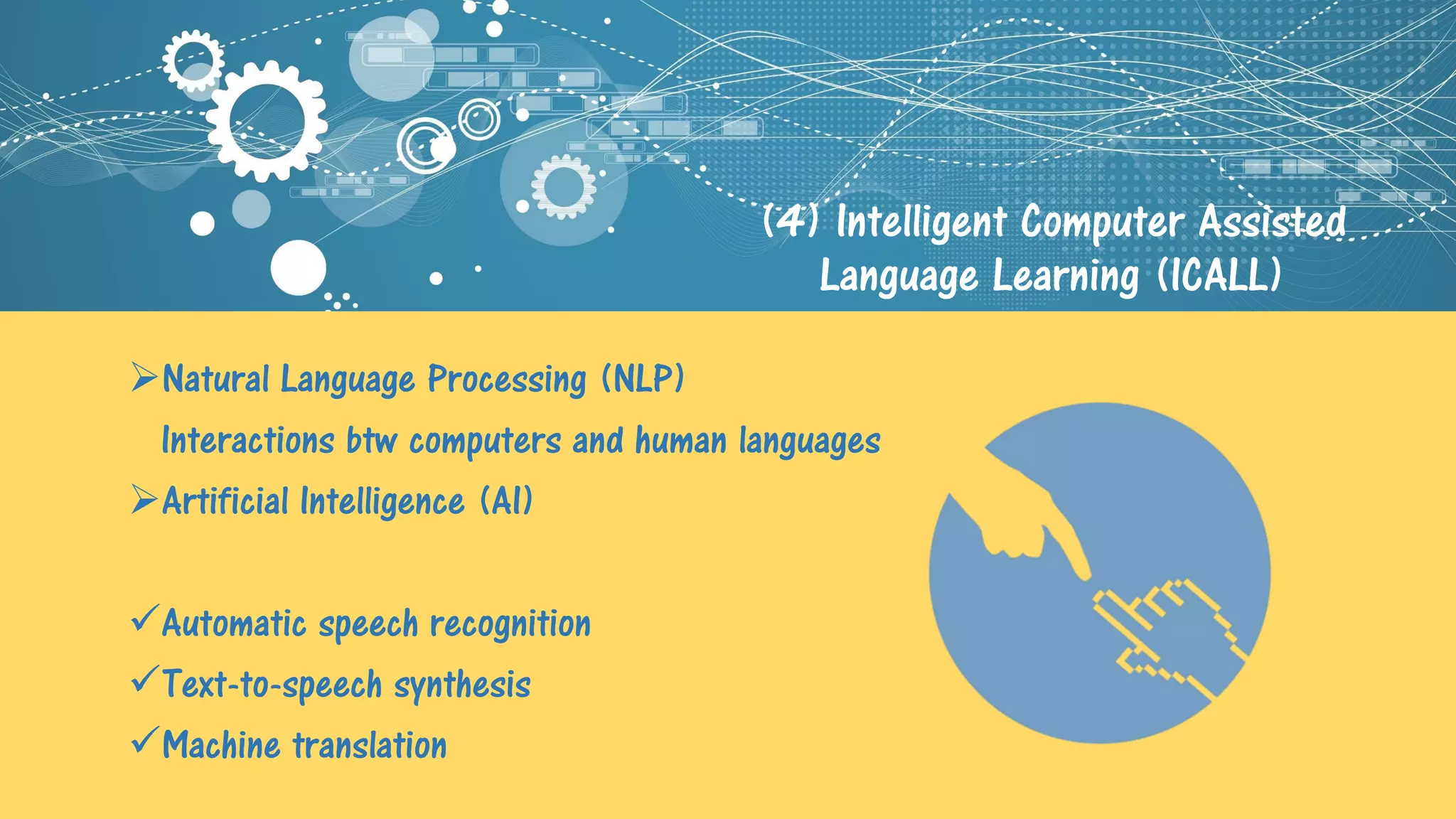 (4) Intelligent Computer Assisted Language Learning (ICALL)

➢Natural Language Processing (NLP)
Interactions btw computers and human languages
➢Artificial Intelligence (AI)

✓Automatic speech recognition
✓Text-to-speech synthesis
✓Machine translation